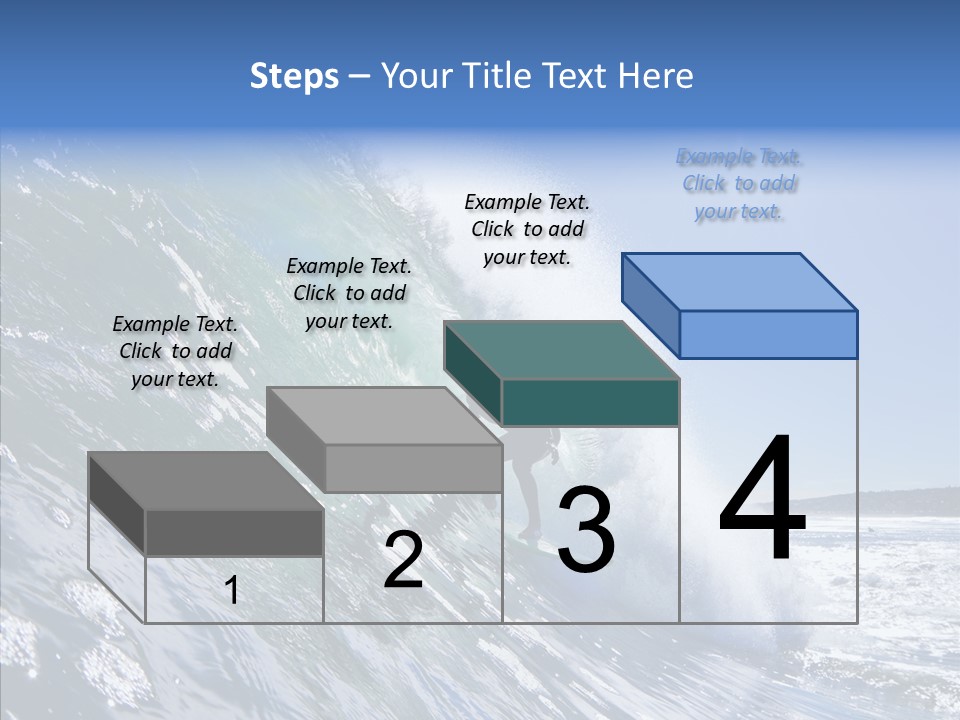 Steps – Your Title Text Here

Example Text. Click to add your text.

Example Text. Click to add your text.

Example Text. Click to add your text.

Example Text. Click to add your text.

1

2

3

4